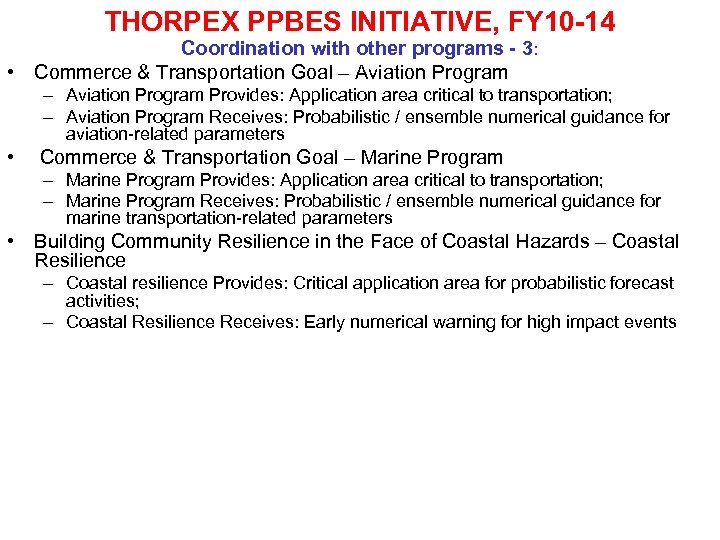 THORPEX PPBES INITIATIVE, FY10-14
Coordination with other programs - 3:

• Commerce & Transportation Goal – Aviation Program
– Aviation Program Provides: Application area critical to transportation;
– Aviation Program Receives: Probabilistic / ensemble numerical guidance for aviation-related parameters
• Commerce & Transportation Goal – Marine Program
– Marine Program Provides: Application area critical to transportation;
– Marine Program Receives: Probabilistic / ensemble numerical guidance for marine transportation-related parameters
• Building Community Resilience in the Face of Coastal Hazards – Coastal Resilience
– Coastal resilience Provides: Critical application area for probabilistic forecast activities;
– Coastal Resilience Receives: Early numerical warning for high impact events